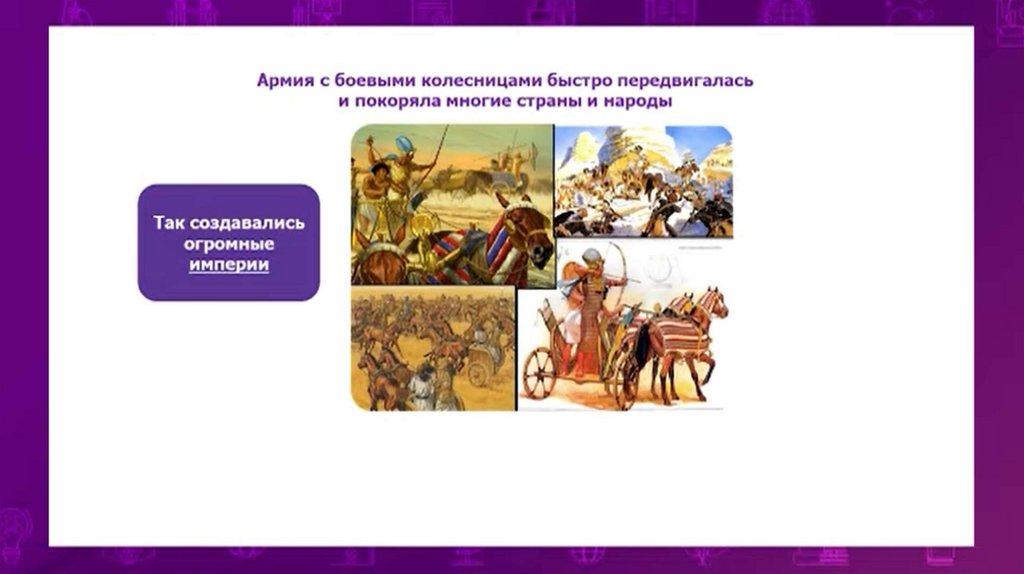 Армия с боевыми колесницами быстро передвигалась и покоряла многие страны и народы

Так создавались огромные империи